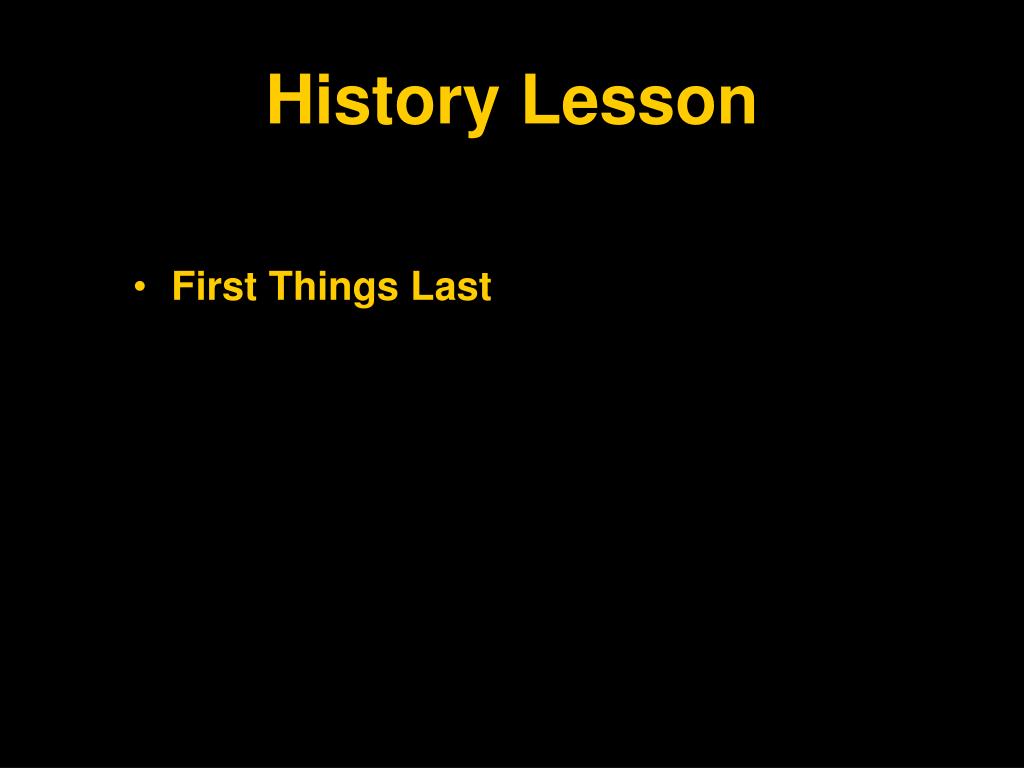 History Lesson

• First Things Last